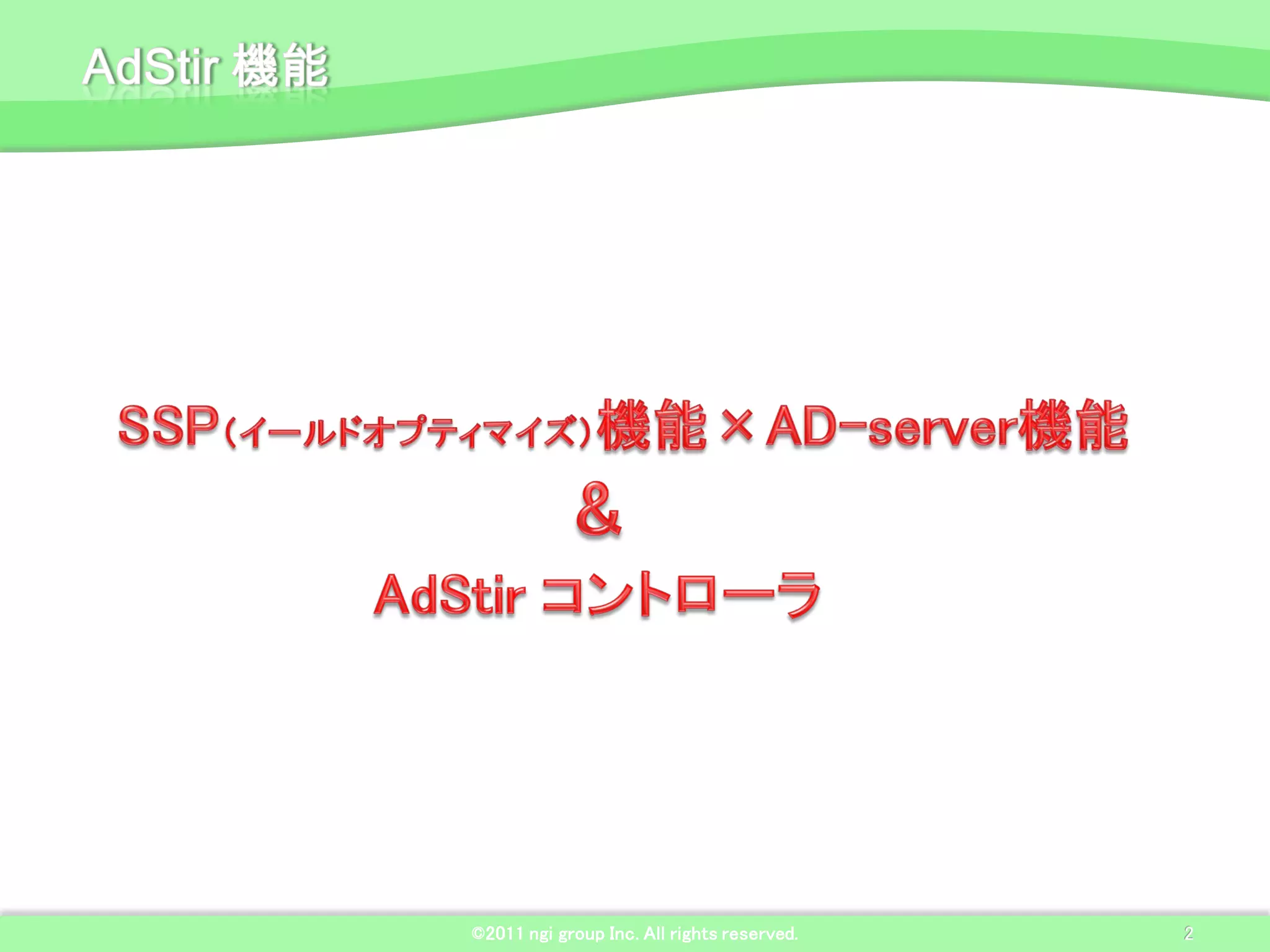 AdStir 機能

SSP(イールドオプティマイズ)機能 × AD-server機能
&
AdStir コントローラ

©2011 ngi group Inc. All rights reserved.

2